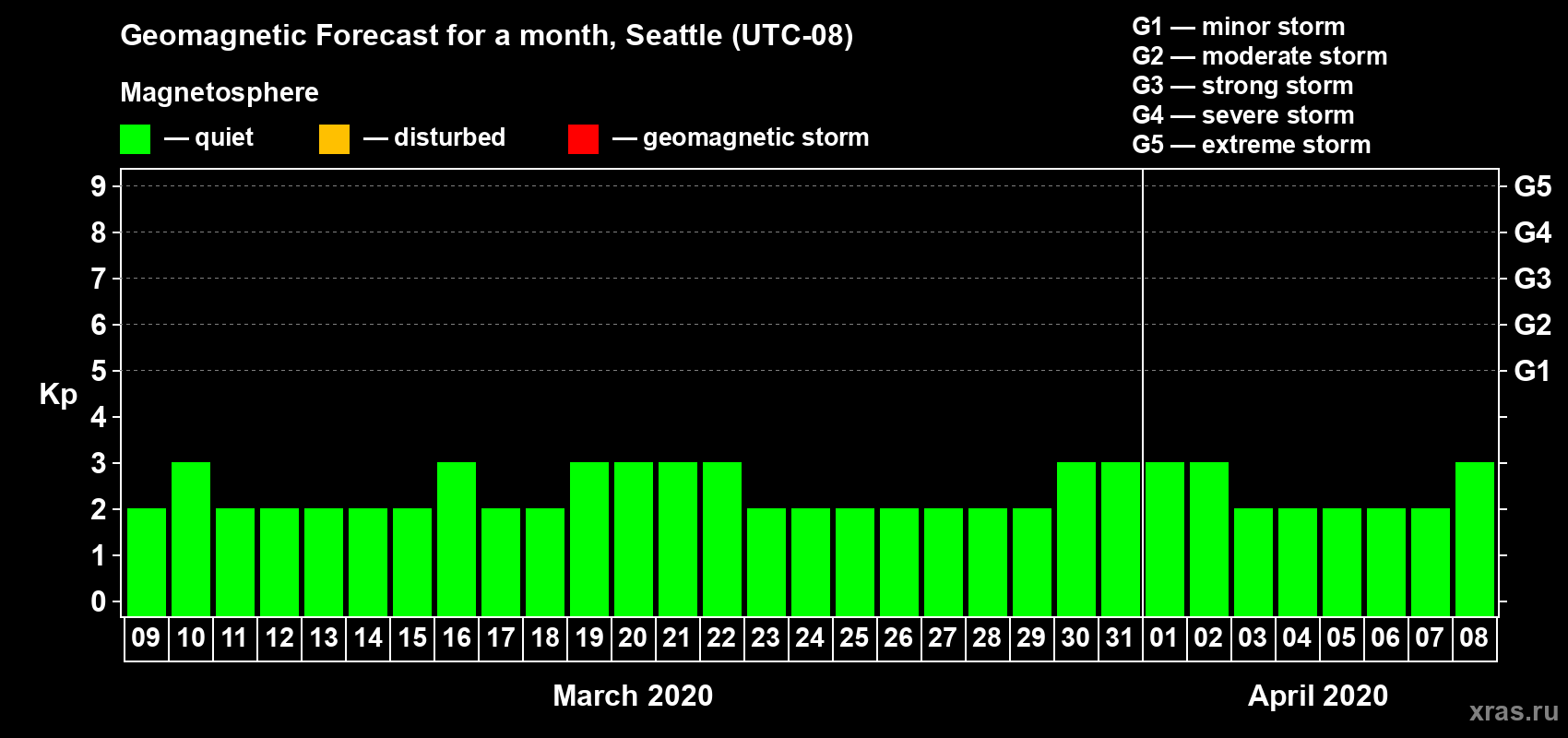 Geomagnetic Forecast for a month, Seattle (UTC-08)

Magnetosphere

— quiet — disturbed — geomagnetic storm

G1 — minor storm
G2 — moderate storm
G3 — strong storm
G4 — severe storm
G5 — extreme storm

Kp

9
8
7
6
5
4
3
2
1
0

G5
G4
G3
G2
G1

09 10 11 12 13 14 15 16 17 18 19 20 21 22 23 24 25 26 27 28 29 30 31 01 02 03 04 05 06 07 08

March 2020

April 2020

xras.ru